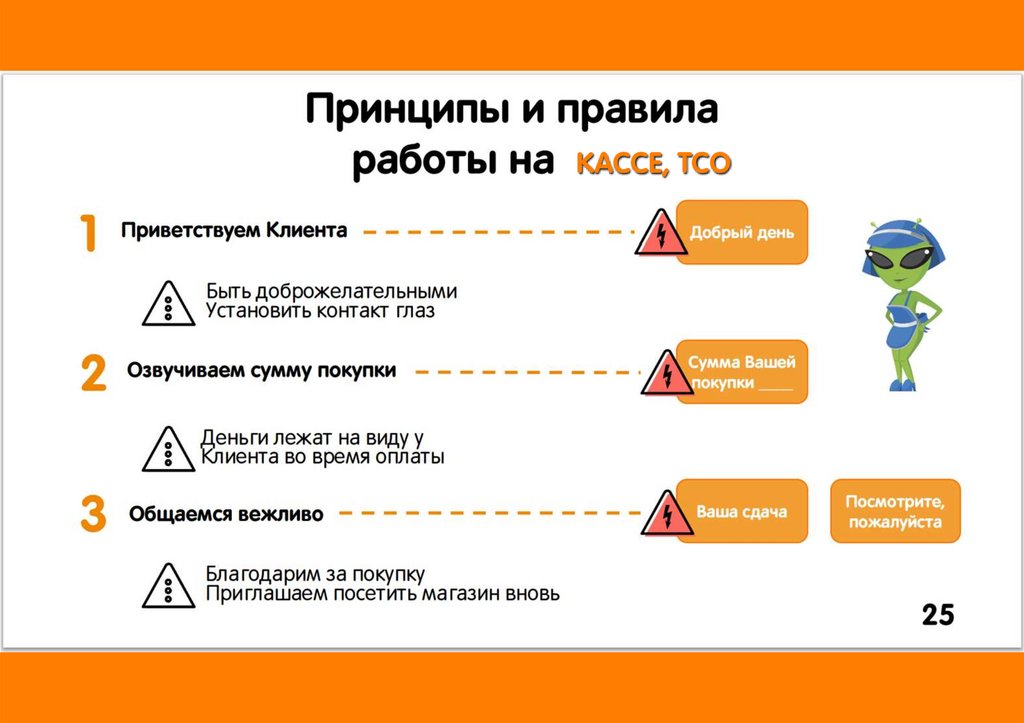 Принципы и правила работы на КАССЕ, ТСО

1 Приветствуем Клиента

Добрый день

Быть доброжелательными
Установить контакт глаз

2 Озвучиваем сумму покупки

Сумма Вашей покупки ____

Деньги лежат на виду у Клиента во время оплаты

3 Общаемся вежливо

Ваша сдача

Посмотрите, пожалуйста

Благодарим за покупку
Приглашаем посетить магазин вновь

25